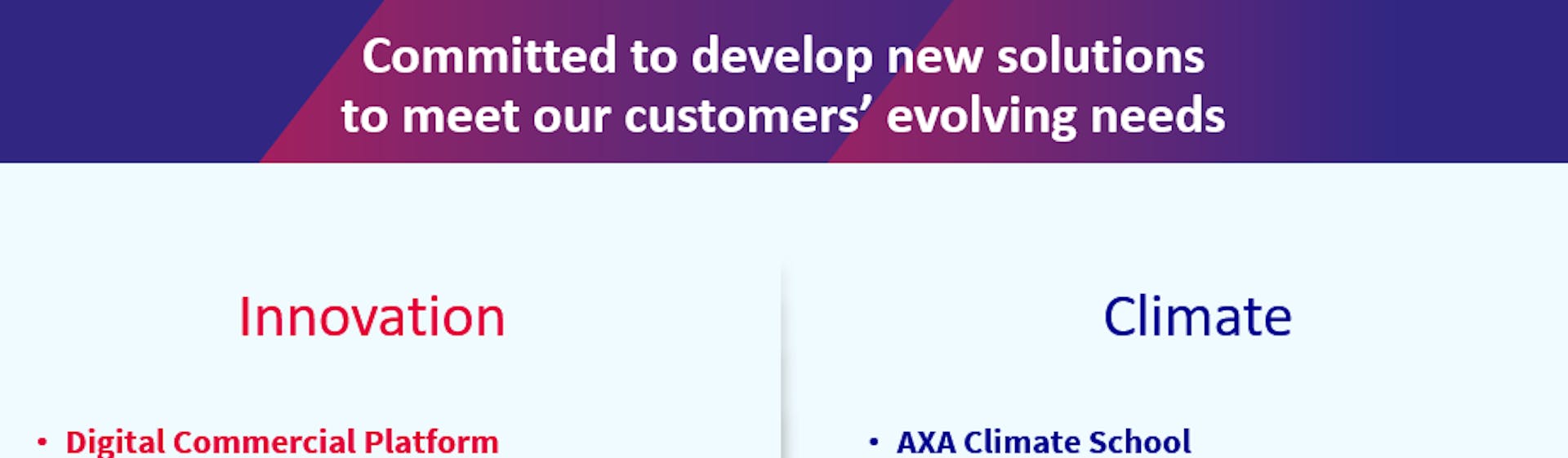 Committed to develop new solutions to meet our customers' evolving needs

Innovation

• Digital Commercial Platform

Climate

• AXA Climate School